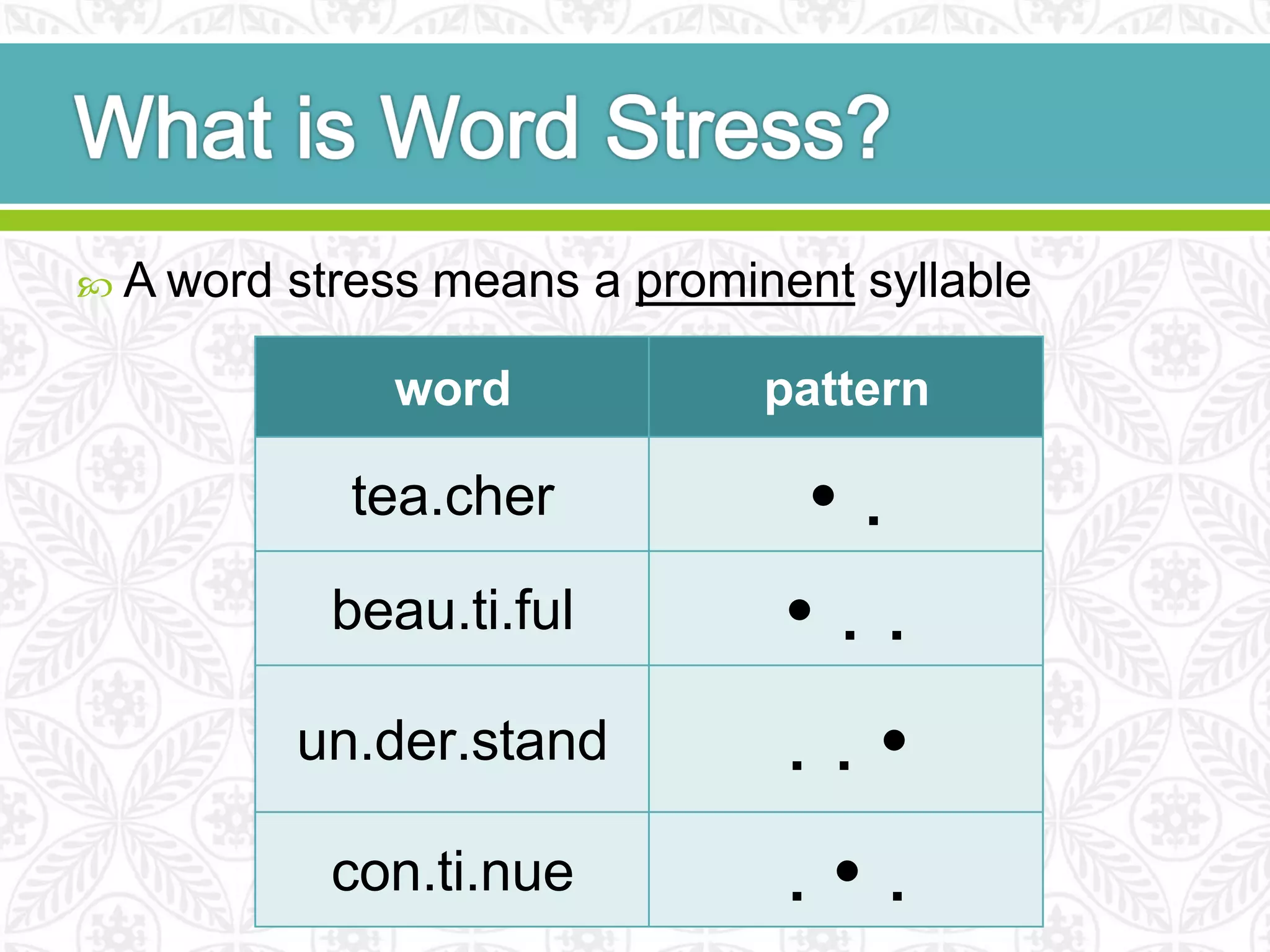 What is Word Stress?

A word stress means a prominent syllable

| word | pattern |
|---|---|
| tea.cher | • . |
| beau.ti.ful | • . . |
| un.der.stand | . . • |
| con.ti.nue | . • . |